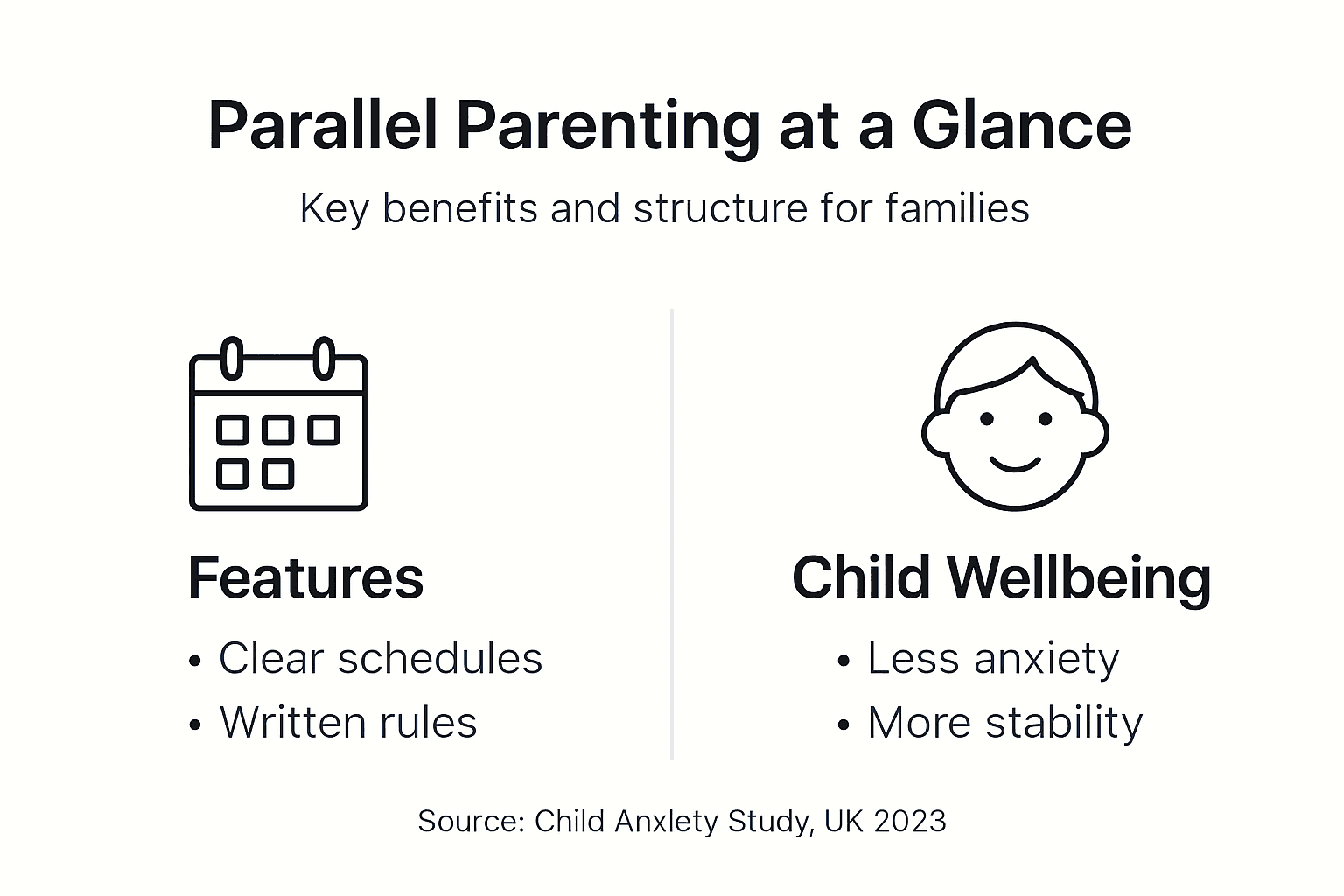 Parallel Parenting at a Glance

Key benefits and structure for families

Features

• Clear schedules
• Written rules

Child Wellbeing

• Less anxiety
• More stability

Source: Child Anxlety Study, UK 2023